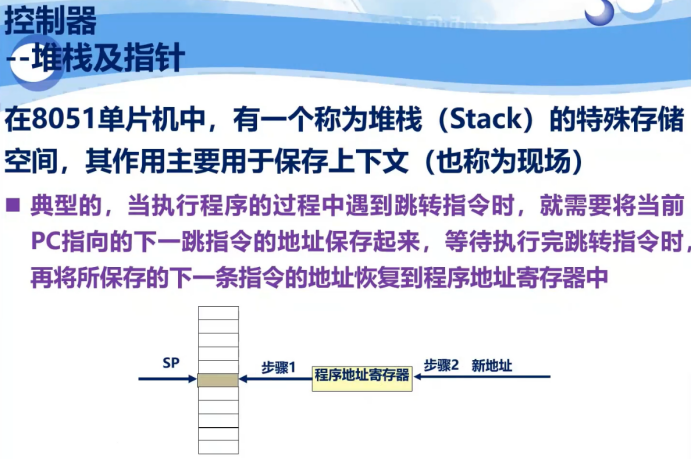 控制器
--堆栈及指针

在8051单片机中，有一个称为堆栈（Stack）的特殊存储空间，其作用主要用于保存上下文（也称为现场）

■ 典型的，当执行程序的过程中遇到跳转指令时，就需要将当前PC指向的下一跳指令的地址保存起来，等待执行完跳转指令时，再将所保存的下一条指令的地址恢复到程序地址寄存器中

SP
步骤1
程序地址寄存器
步骤2 新地址